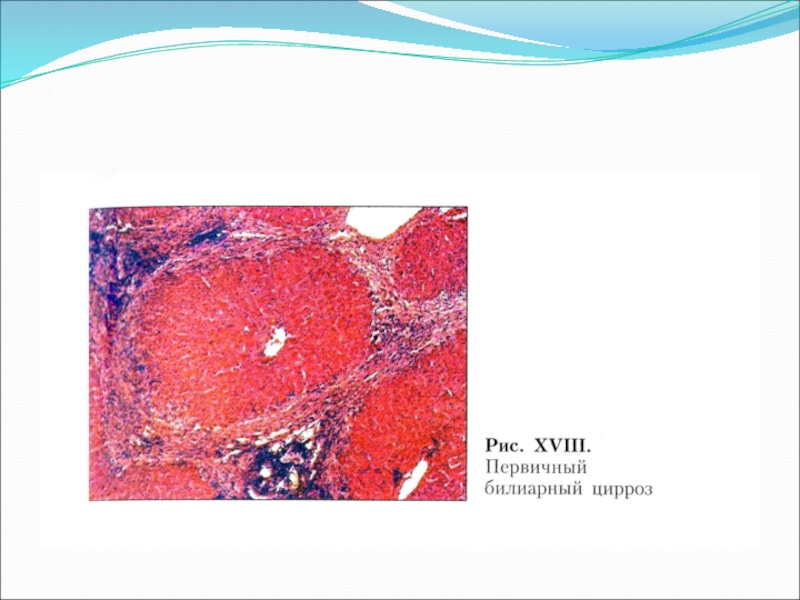 Рис. XVIII.
Первичный билиарный цирроз